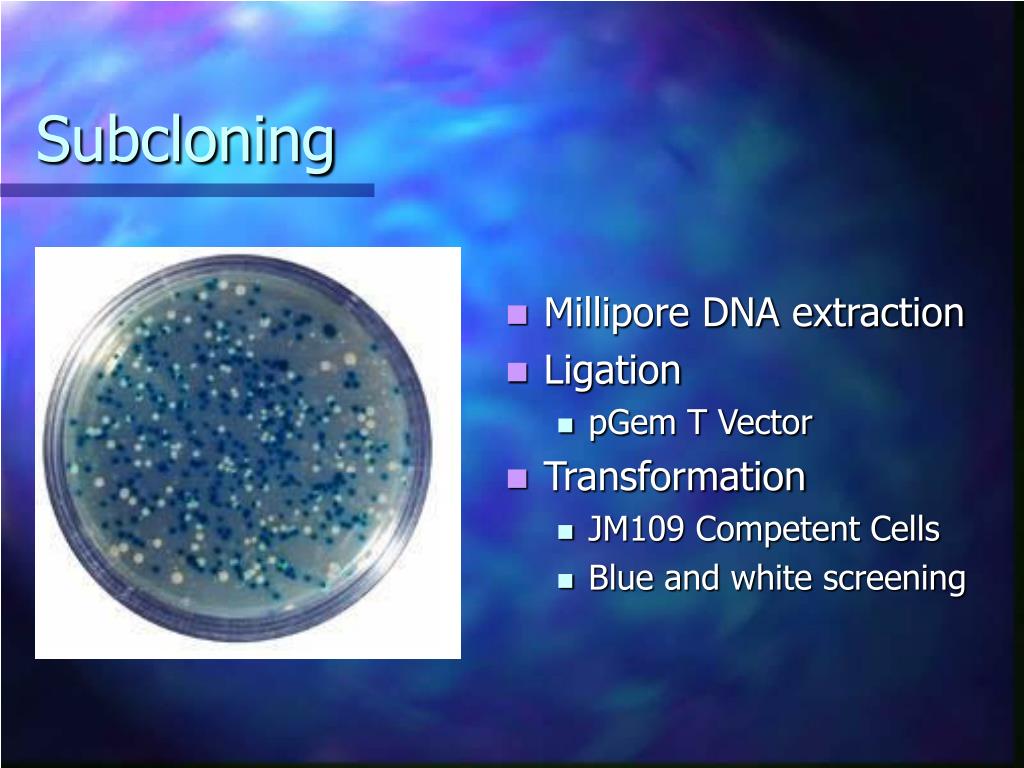 Subcloning

- Millipore DNA extraction
- Ligation
  - pGem T Vector
- Transformation
  - JM109 Competent Cells
  - Blue and white screening